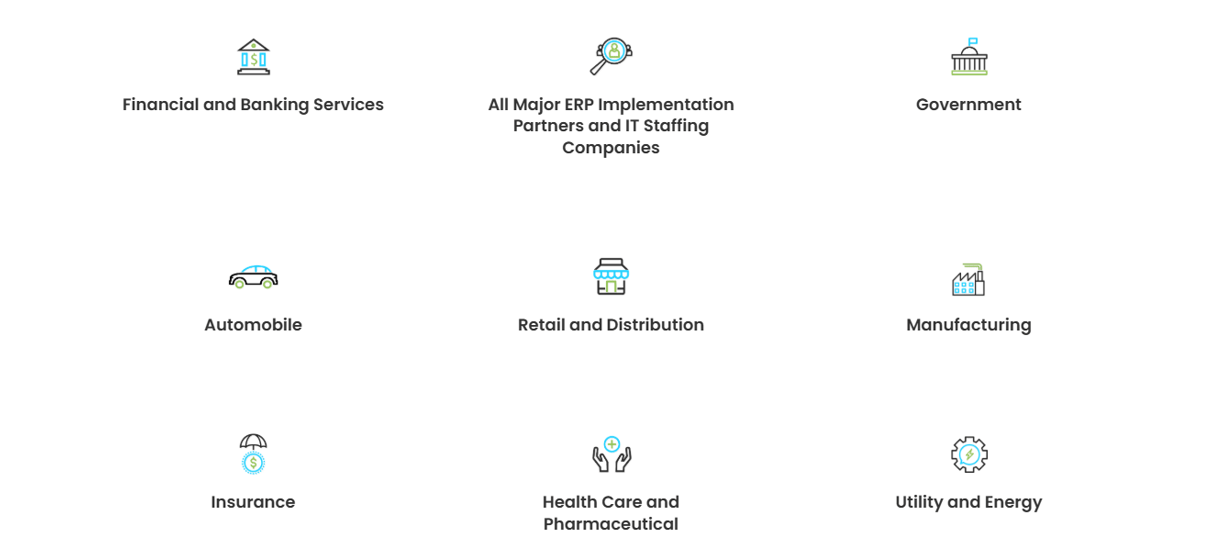 Financial and Banking Services

All Major ERP Implementation Partners and IT Staffing Companies

Government

Automobile

Retail and Distribution

Manufacturing

Insurance

Health Care and Pharmaceutical

Utility and Energy